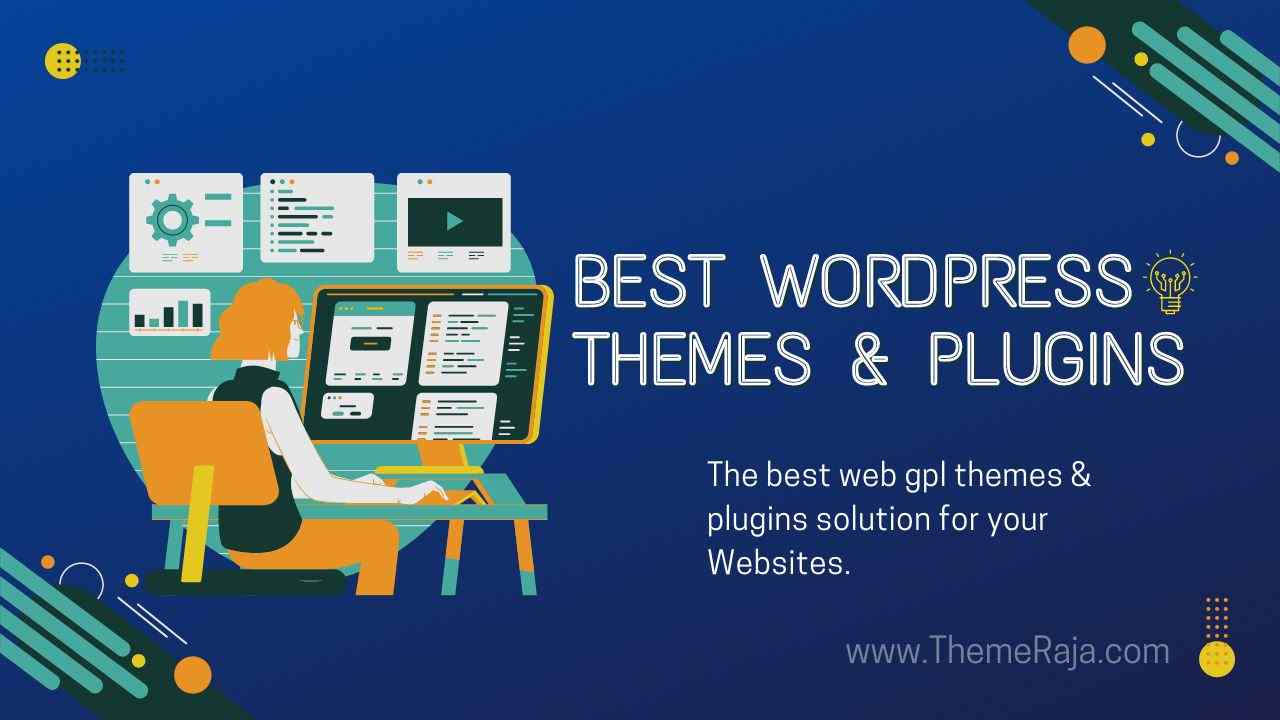 BEST WORDPRESS THEMES & PLUGINS

The best web gpl themes & plugins solution for your Websites.

www.ThemeRaja.com